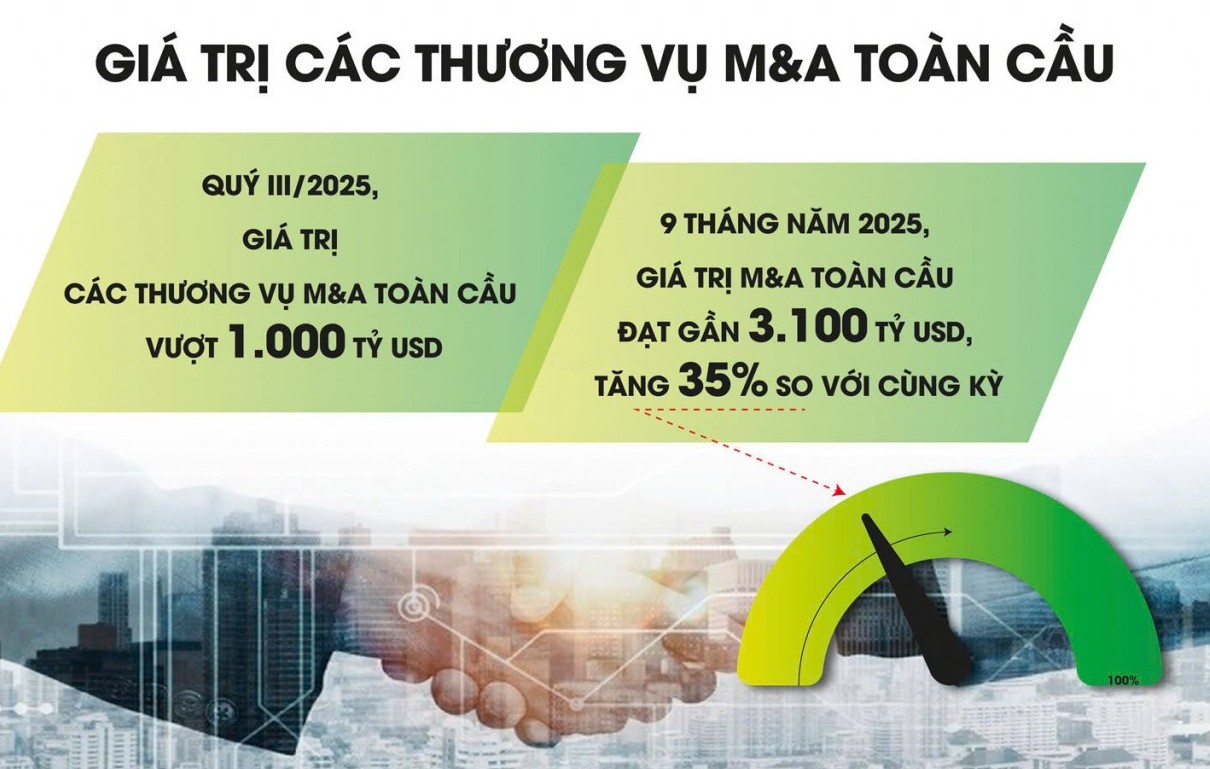 GIÁ TRỊ CÁC THƯƠNG VỤ M&A TOÀN CẦU

QUÝ III/2025,
GIÁ TRỊ
CÁC THƯƠNG VỤ M&A TOÀN CẦU
VƯỢT 1.000 TỶ USD

9 THÁNG NĂM 2025,
GIÁ TRỊ M&A TOÀN CẦU
ĐẠT GẦN 3.100 TỶ USD,
TĂNG 35% SO VỚI CÙNG KỲ

100%